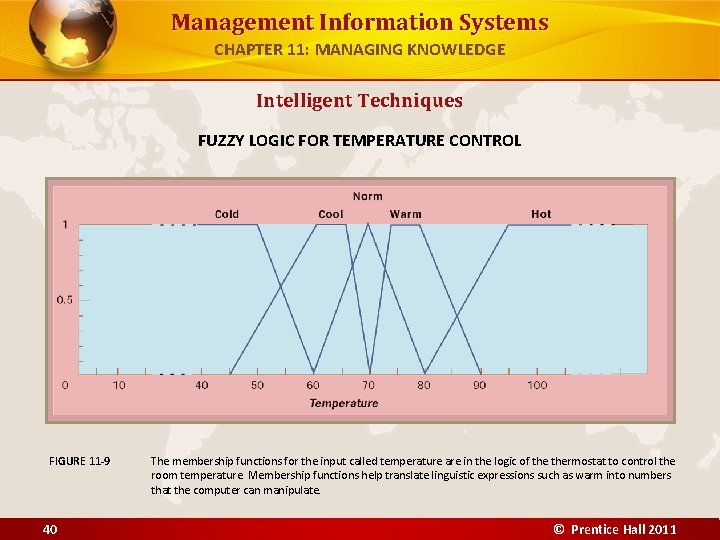 Management Information Systems
CHAPTER 11: MANAGING KNOWLEDGE

Intelligent Techniques

FUZZY LOGIC FOR TEMPERATURE CONTROL

Norm
Cold Cool Warm Hot
1
0.5
0 10 40 50 60 70 80 90 100
Temperature

FIGURE 11-9 The membership functions for the input called temperature are in the logic of the thermostat to control the room temperature. Membership functions help translate linguistic expressions such as warm into numbers that the computer can manipulate.

40 © Prentice Hall 2011